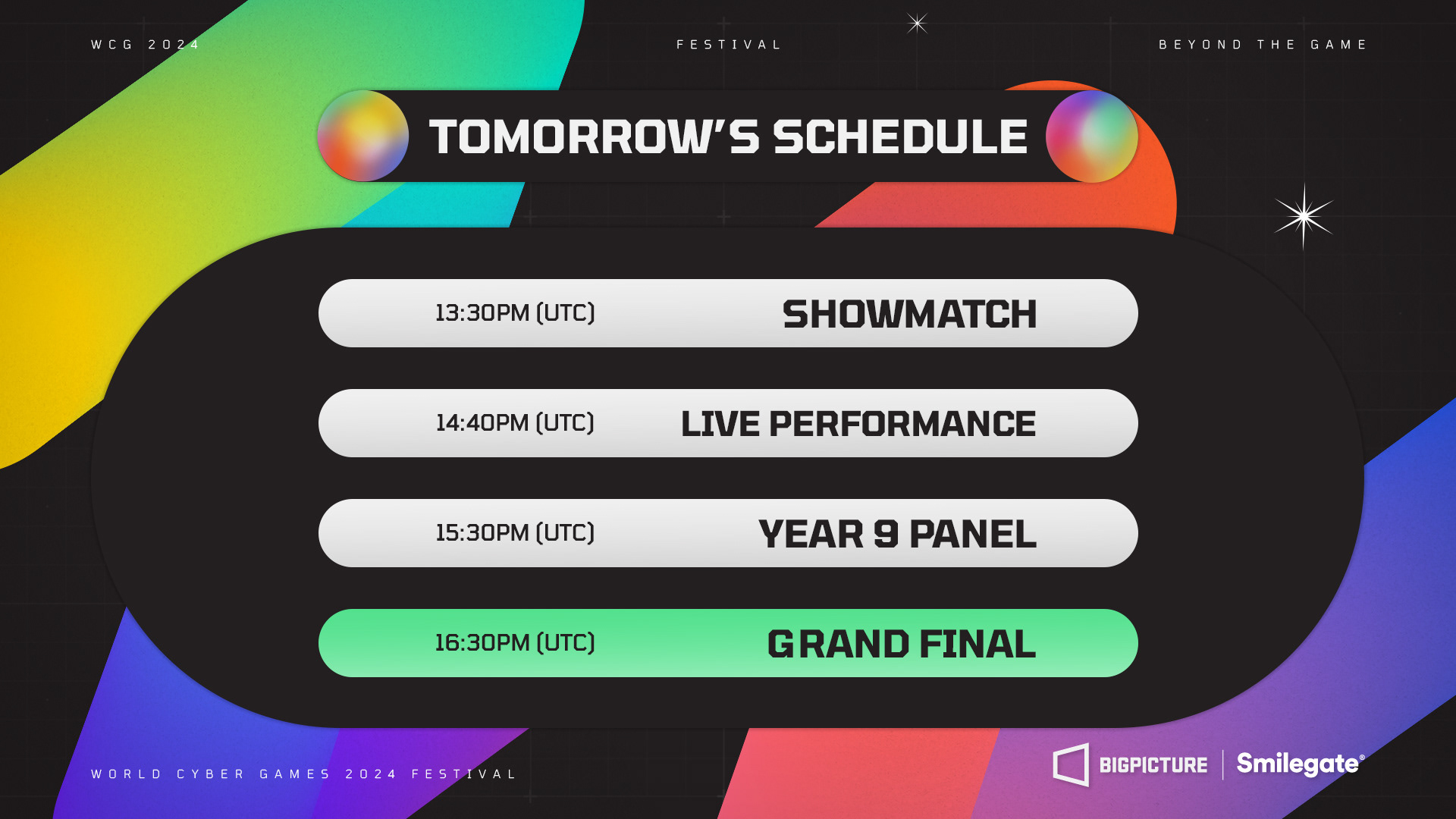 WCG 2024

FESTIVAL

BEYOND THE GAME

TOMORROW'S SCHEDULE

13:30PM (UTC) SHOWMATCH

14:40PM (UTC) LIVE PERFORMANCE

15:30PM (UTC) YEAR 9 PANEL

16:30PM (UTC) GRAND FINAL

WORLD CYBER GAMES 2024 FESTIVAL

BIGPICTURE | Smilegate®